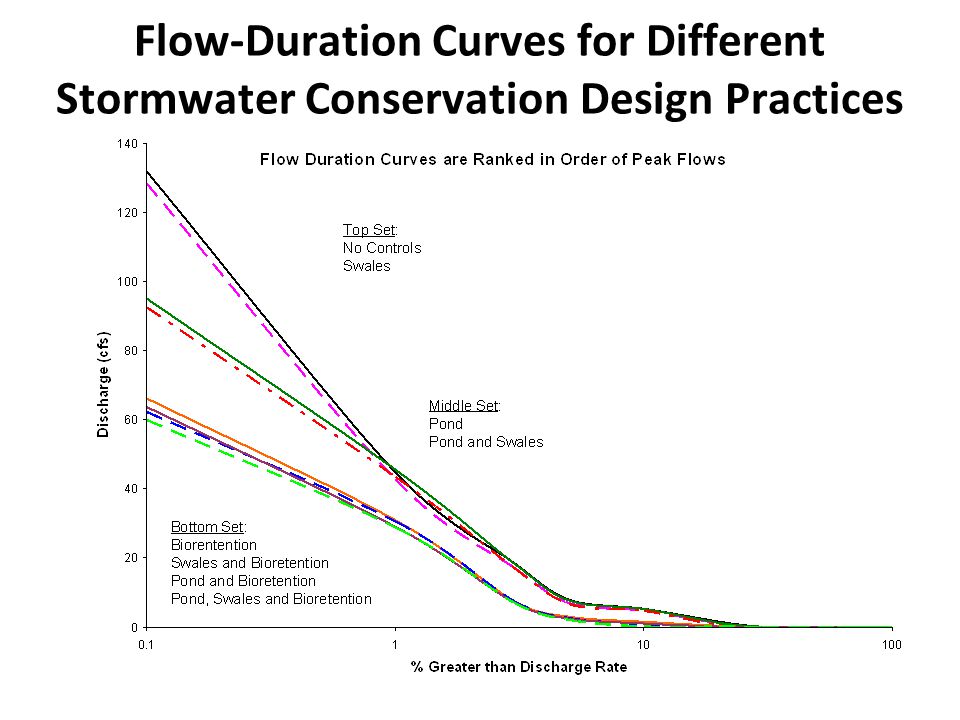 Flow-Duration Curves for Different Stormwater Conservation Design Practices

Flow Duration Curves are Ranked in Order of Peak Flows

Top Set:
No Controls
Swales

Middle Set:
Pond
Pond and Swales

Bottom Set:
Biorentention
Swales and Bioretention
Pond and Bioretention
Pond, Swales and Bioretention

Discharge (cfs)

140
120
100
80
60
40
20
0

0.1
1
10
100

% Greater than Discharge Rate